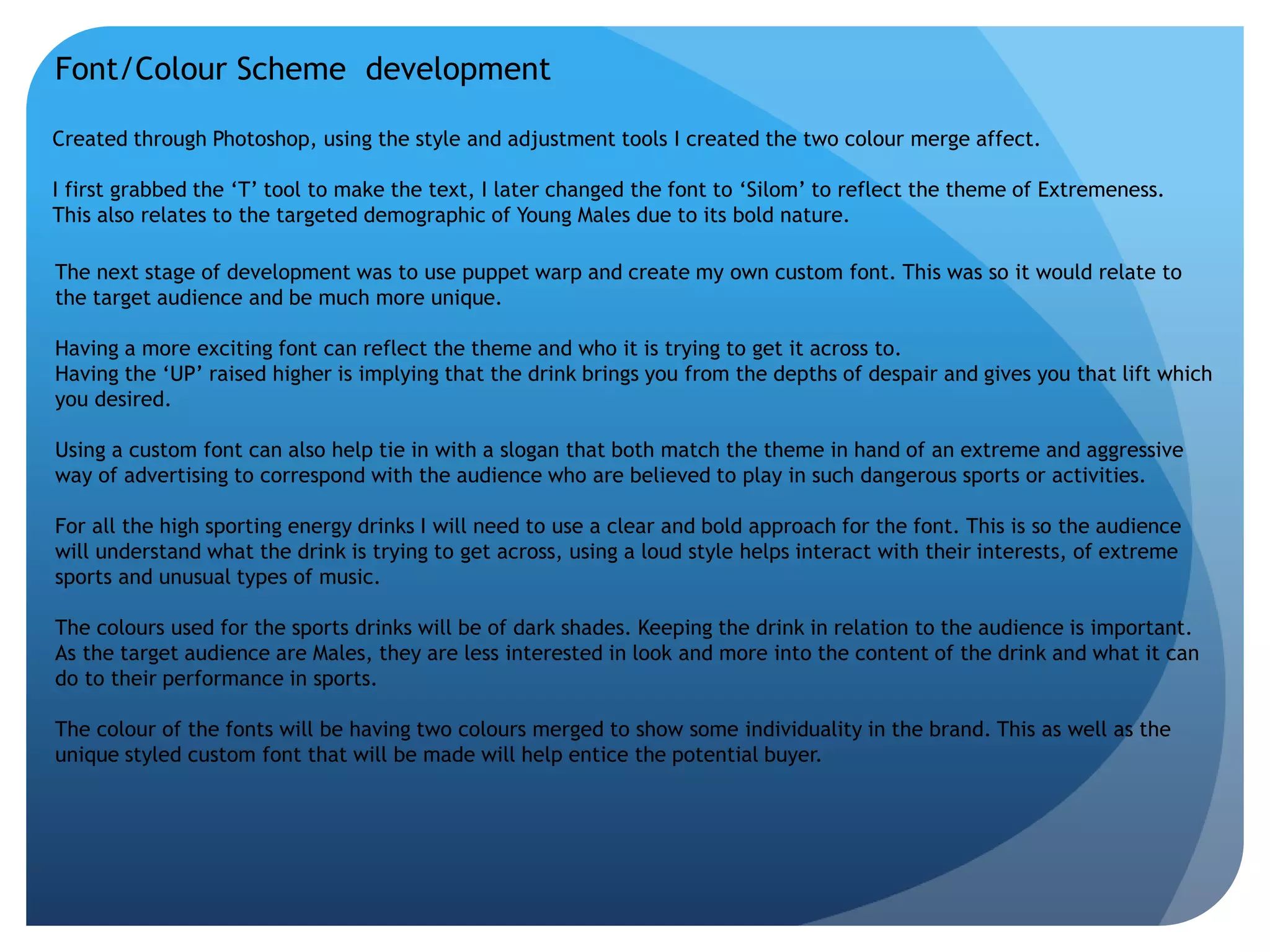 Font/Colour Scheme development

Created through Photoshop, using the style and adjustment tools I created the two colour merge affect.

I first grabbed the ‘T’ tool to make the text, I later changed the font to ‘Silom’ to reflect the theme of Extremeness. This also relates to the targeted demographic of Young Males due to its bold nature.

The next stage of development was to use puppet warp and create my own custom font. This was so it would relate to the target audience and be much more unique.

Having a more exciting font can reflect the theme and who it is trying to get it across to.
Having the ‘UP’ raised higher is implying that the drink brings you from the depths of despair and gives you that lift which you desired.

Using a custom font can also help tie in with a slogan that both match the theme in hand of an extreme and aggressive way of advertising to correspond with the audience who are believed to play in such dangerous sports or activities.

For all the high sporting energy drinks I will need to use a clear and bold approach for the font. This is so the audience will understand what the drink is trying to get across, using a loud style helps interact with their interests, of extreme sports and unusual types of music.

The colours used for the sports drinks will be of dark shades. Keeping the drink in relation to the audience is important. As the target audience are Males, they are less interested in look and more into the content of the drink and what it can do to their performance in sports.

The colour of the fonts will be having two colours merged to show some individuality in the brand. This as well as the unique styled custom font that will be made will help entice the potential buyer.